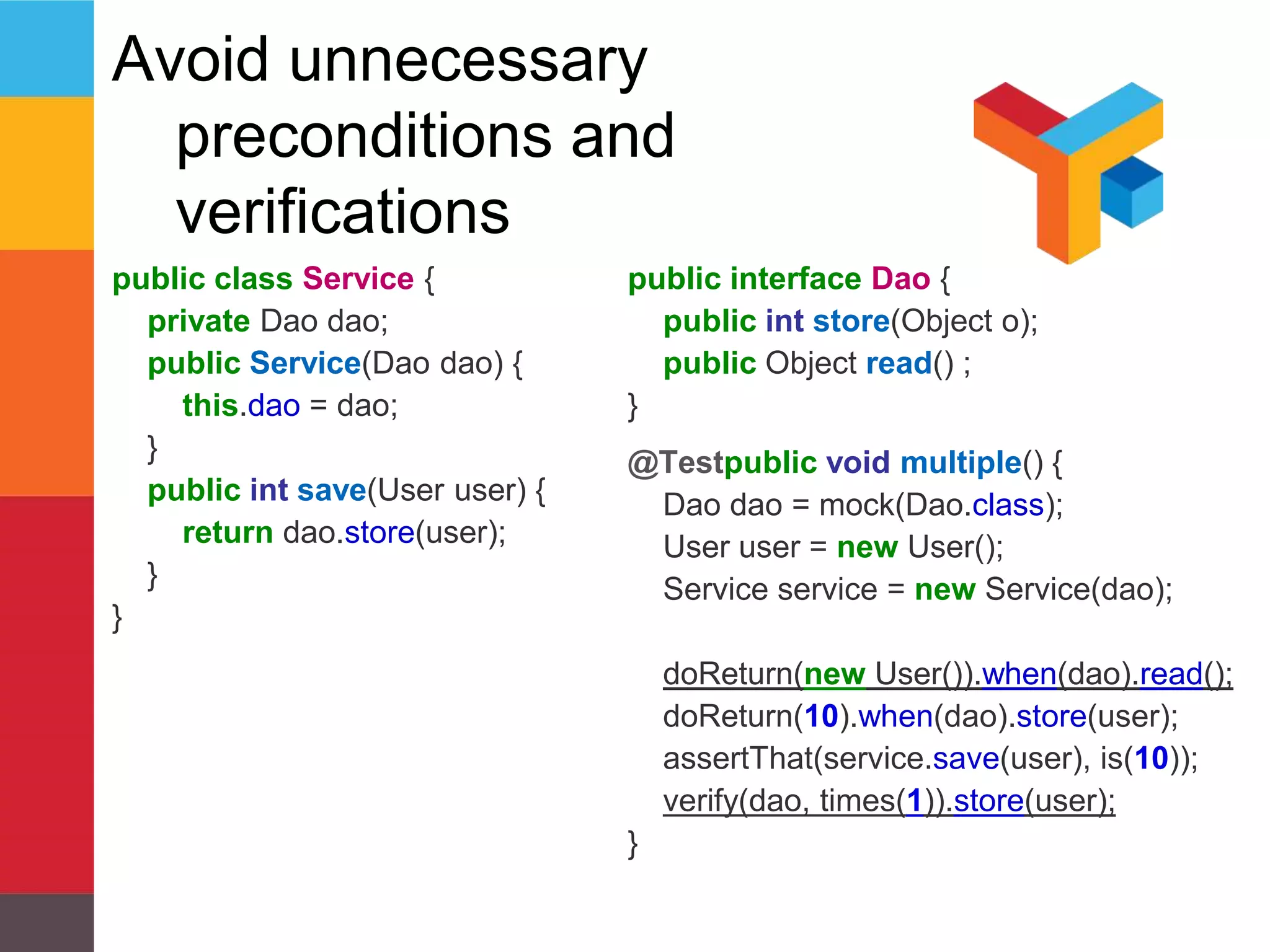 Avoid unnecessary preconditions and verifications

public class Service {
private Dao dao;
public Service(Dao dao) {
this.dao = dao;
}
public int save(User user) {
return dao.store(user);
}
}

public interface Dao {
public int store(Object o);
public Object read() ;
}

@Testpublic void multiple() {
Dao dao = mock(Dao.class);
User user = new User();
Service service = new Service(dao);

doReturn(new User()).when(dao).read();
doReturn(10).when(dao).store(user);
assertThat(service.save(user), is(10));
verify(dao, times(1)).store(user);
}